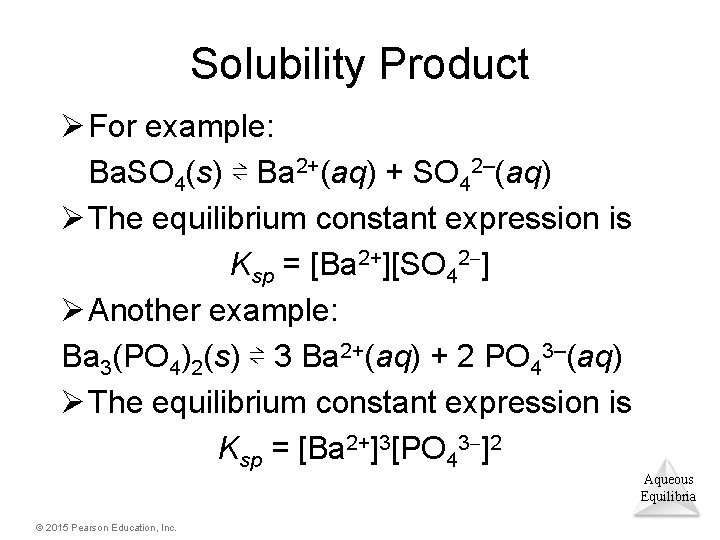 Solubility Product

➢ For example:

$BaSO_4(s) \rightleftharpoons Ba^{2+}(aq) + SO_4^{2-}(aq)$

➢ The equilibrium constant expression is

$K_{sp} = [Ba^{2+}][SO_4^{2-}]$

➢ Another example:

$Ba_3(PO_4)_2(s) \rightleftharpoons 3\ Ba^{2+}(aq) + 2\ PO_4^{3-}(aq)$

➢ The equilibrium constant expression is

$K_{sp} = [Ba^{2+}]^3[PO_4^{3-}]^2$

Aqueous Equilibria

© 2015 Pearson Education, Inc.